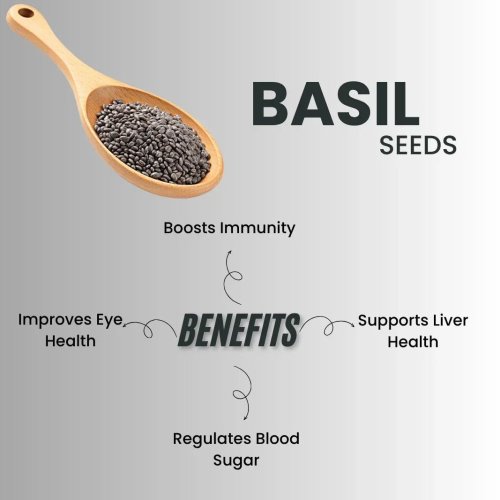 BASIL
SEEDS

Boosts Immunity

Improves Eye Health

BENEFITS

Supports Liver Health

Regulates Blood Sugar